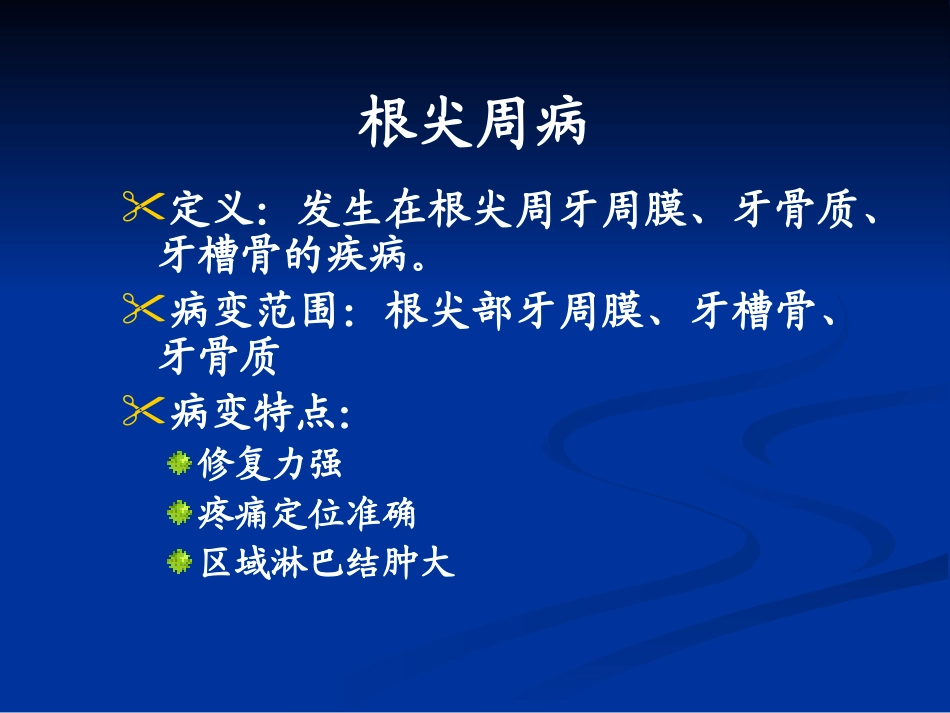 根尖周病

定义：发生在根尖周牙周膜、牙骨质、牙槽骨的疾病。

病变范围：根尖部牙周膜、牙槽骨、牙骨质

病变特点：

修复力强

疼痛定位准确

区域淋巴结肿大